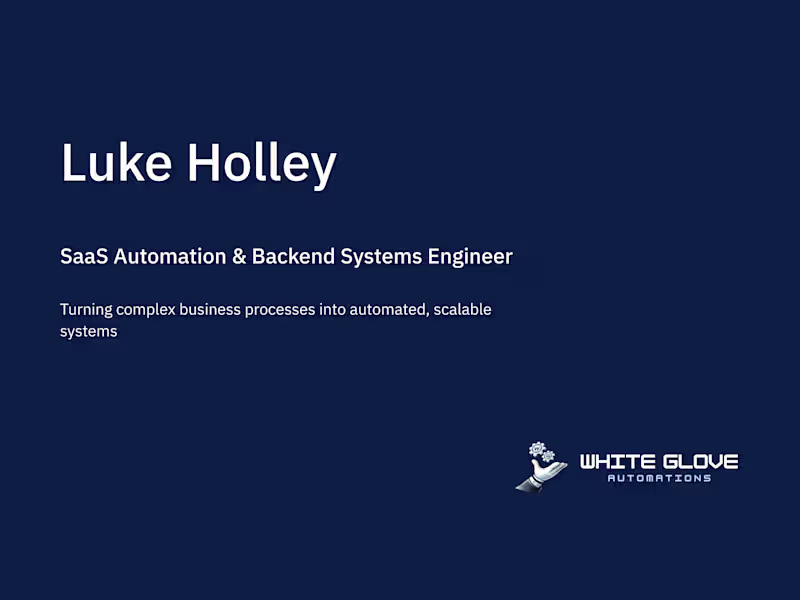 Luke Holley

SaaS Automation & Backend Systems Engineer

Turning complex business processes into automated, scalable systems

WHITE GLOVE
AUTOMATIONS